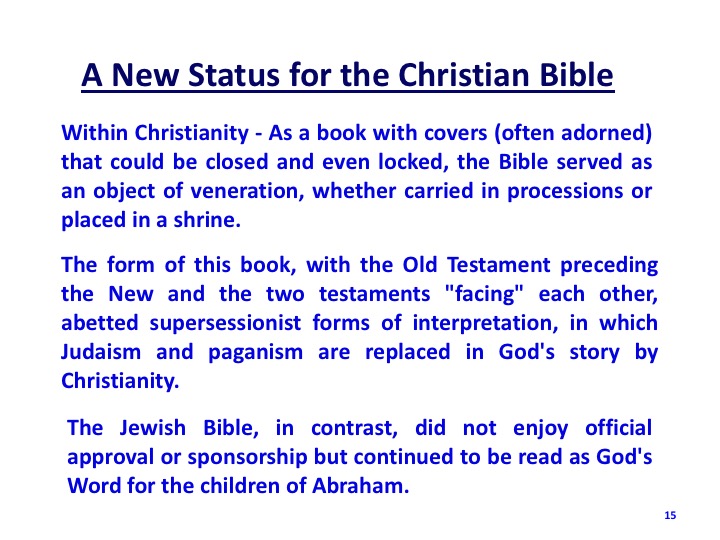 A New Status for the Christian Bible

Within Christianity - As a book with covers (often adorned) that could be closed and even locked, the Bible served as an object of veneration, whether carried in processions or placed in a shrine.

The form of this book, with the Old Testament preceding the New and the two testaments "facing" each other, abetted supersessionist forms of interpretation, in which Judaism and paganism are replaced in God's story by Christianity.

The Jewish Bible, in contrast, did not enjoy official approval or sponsorship but continued to be read as God's Word for the children of Abraham.

15